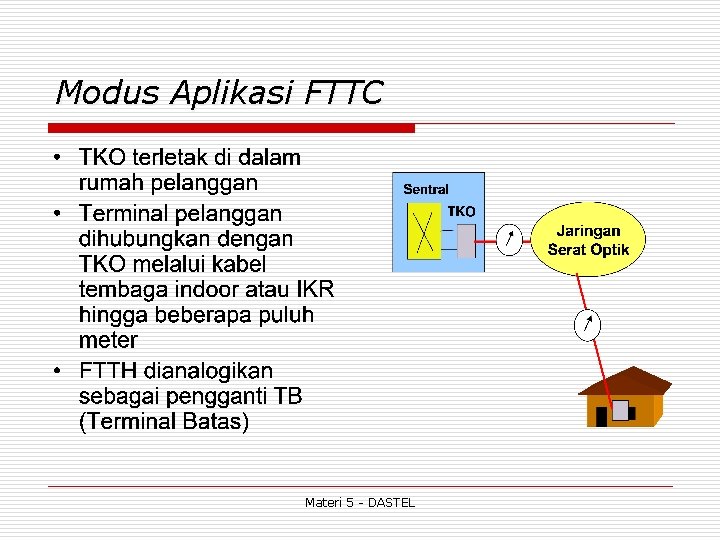 Modus Aplikasi FTTC

• TKO terletak di dalam rumah pelanggan
• Terminal pelanggan dihubungkan dengan TKO melalui kabel tembaga indoor atau IKR hingga beberapa puluh meter
• FTTH dianalogikan sebagai pengganti TB (Terminal Batas)

Sentral
TKO
Jaringan Serat Optik

Materi 5 - DASTEL